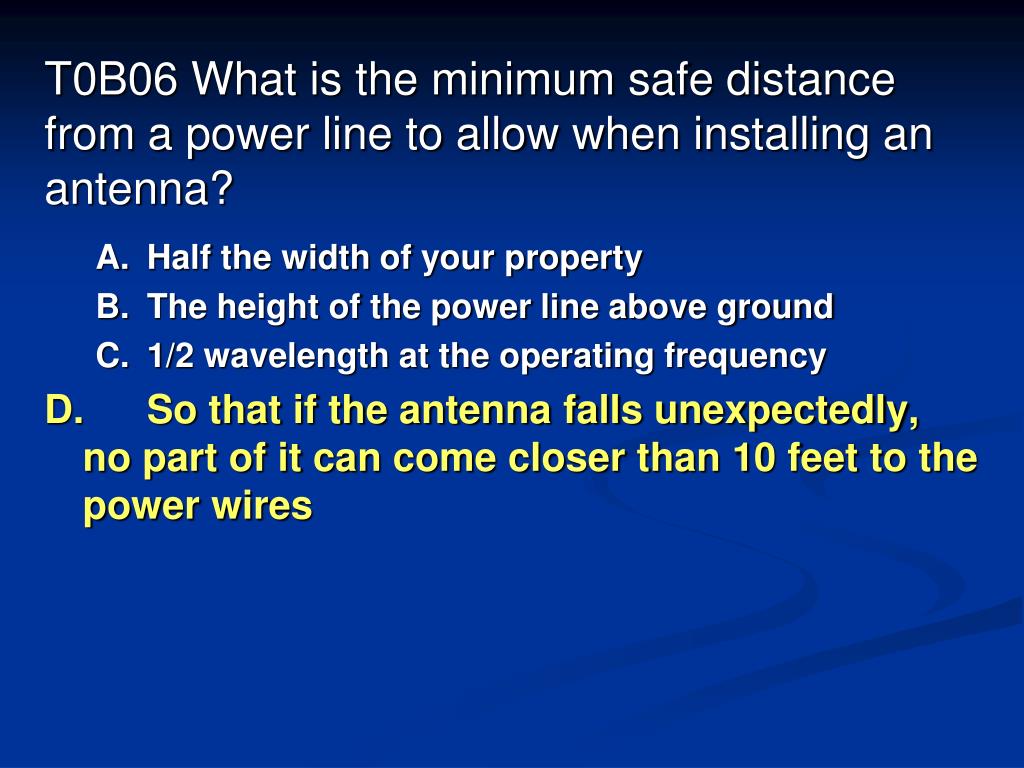 T0B06 What is the minimum safe distance from a power line to allow when installing an antenna?

A. Half the width of your property
B. The height of the power line above ground
C. 1/2 wavelength at the operating frequency
D. So that if the antenna falls unexpectedly, no part of it can come closer than 10 feet to the power wires